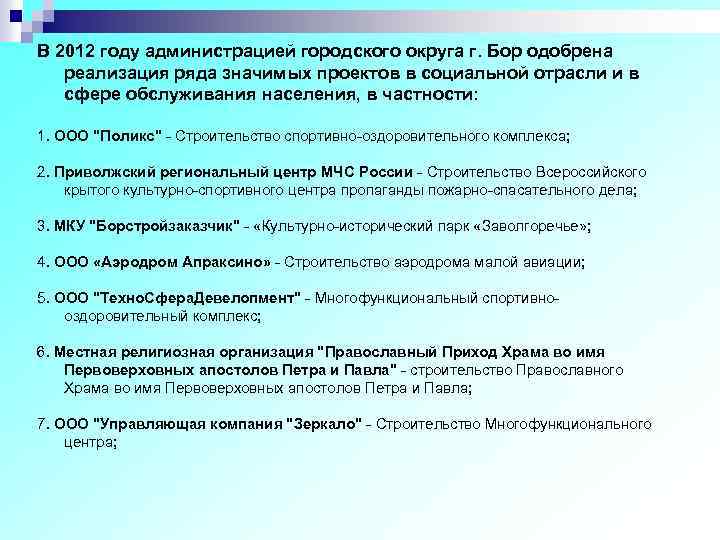 В 2012 году администрацией городского округа г. Бор одобрена реализация ряда значимых проектов в социальной отрасли и в сфере обслуживания населения, в частности:

1. ООО "Поликс" - Строительство спортивно-оздоровительного комплекса;

2. Приволжский региональный центр МЧС России - Строительство Всероссийского крытого культурно-спортивного центра пропаганды пожарно-спасательного дела;

3. МКУ "Борстройзаказчик" - «Культурно-исторический парк «Заволгоречье»;

4. ООО «Аэродром Апраксино» - Строительство аэродрома малой авиации;

5. ООО "ТехноСфераДевелопмент" - Многофункциональный спортивно-оздоровительный комплекс;

6. Местная религиозная организация "Православный Приход Храма во имя Первоверховных апостолов Петра и Павла" - строительство Православного Храма во имя Первоверховных апостолов Петра и Павла;

7. ООО "Управляющая компания "Зеркало" - Строительство Многофункционального центра;